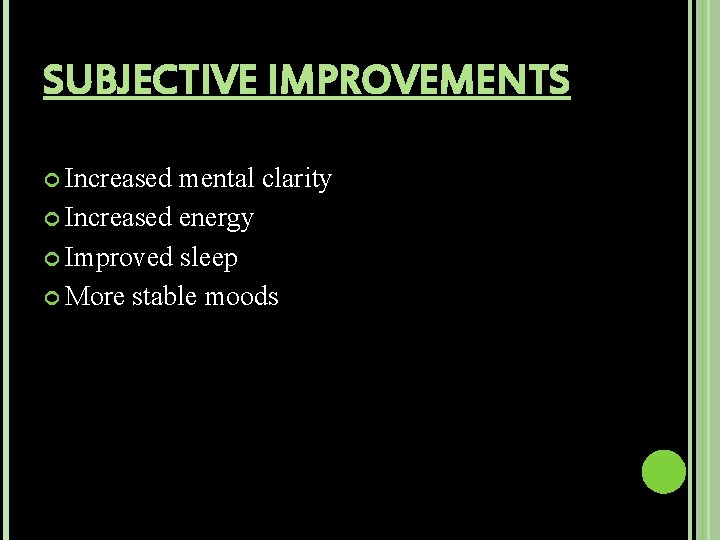 SUBJECTIVE IMPROVEMENTS

Increased mental clarity
Increased energy
Improved sleep
More stable moods